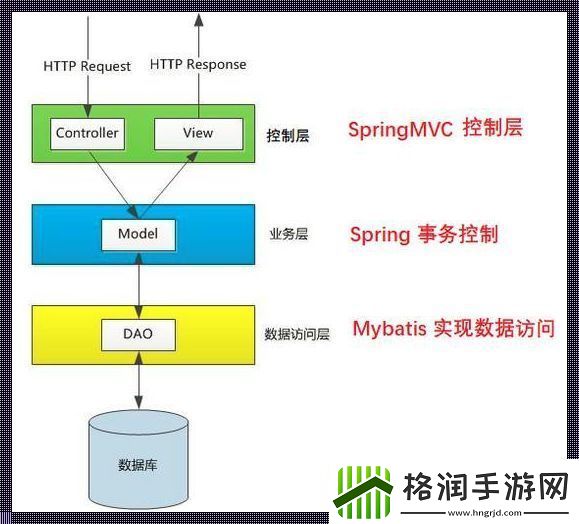 HTTP Request

HTTP Response

Controller

View

控制层

SpringMVC 控制层

Model

业务层

Spring 事务控制

DAO

数据访问层

Mybatis 实现数据访问

数据库

格润手游网
www.hngrjd.com